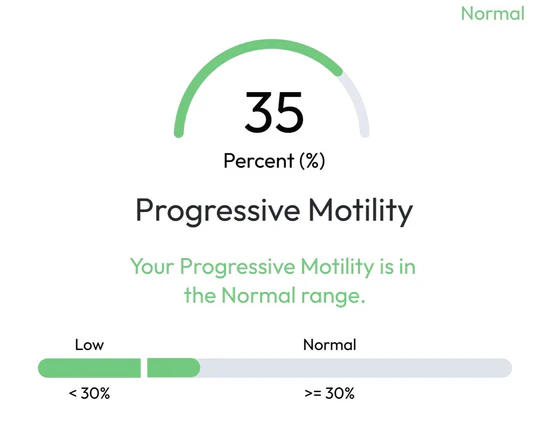 Normal

35

Percent (%)

Progressive Motility

Your Progressive Motility is in the Normal range.

Low

Normal

< 30%

>= 30%